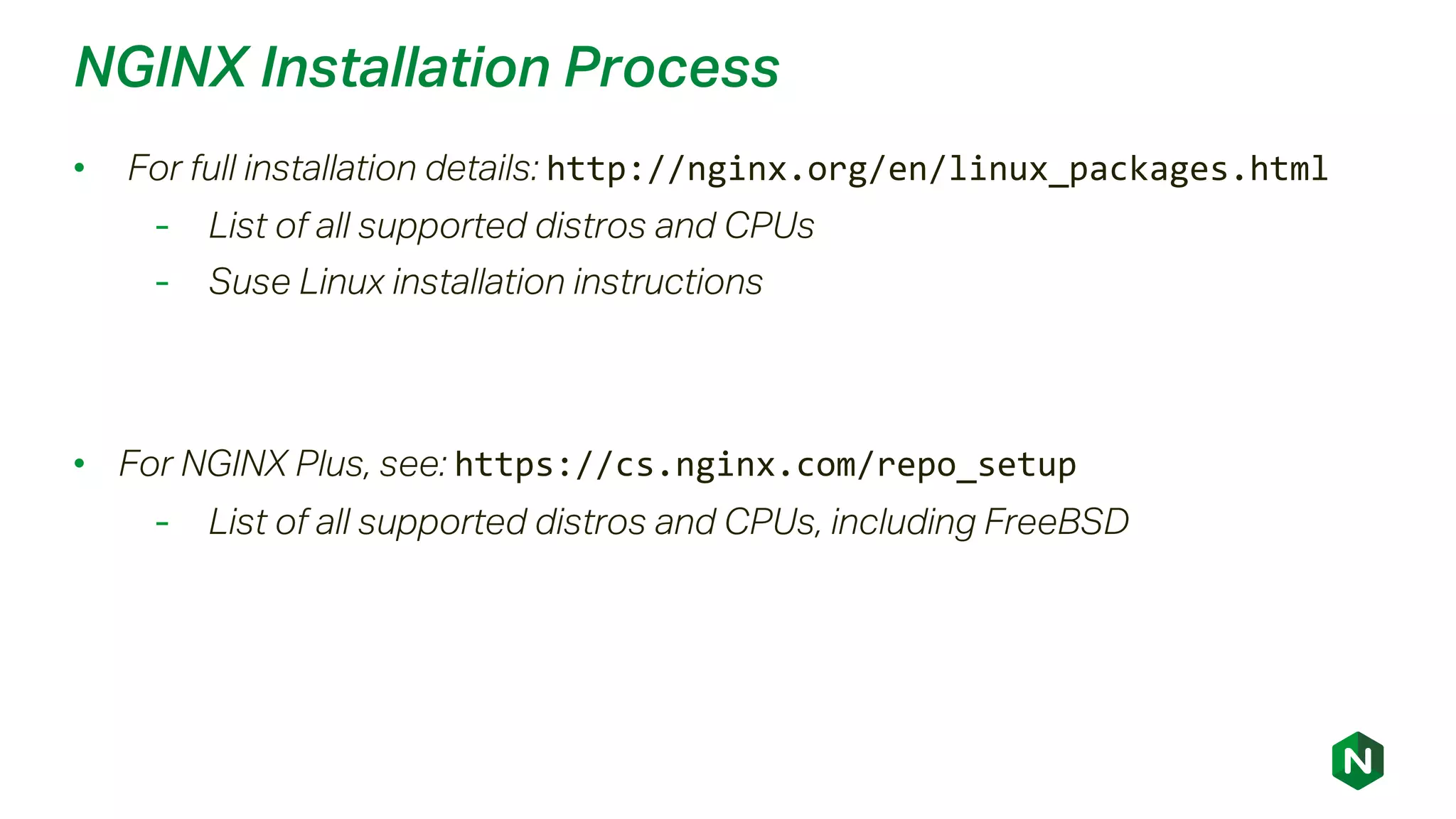 NGINX Installation Process

• For full installation details: http://nginx.org/en/linux_packages.html
- List of all supported distros and CPUs
- Suse Linux installation instructions

• For NGINX Plus, see: https://cs.nginx.com/repo_setup
- List of all supported distros and CPUs, including FreeBSD

N